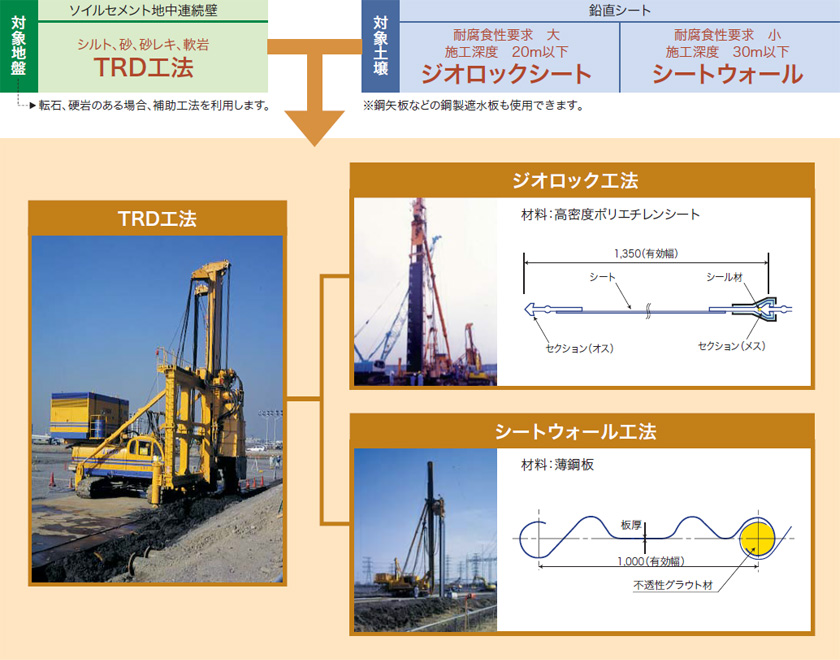 対象地盤

ソイルセメント地中連続壁

シルト、砂、砂レキ、軟岩
TRD工法

▶転石、硬岩のある場合、補助工法を利用します。

対象土壌

鉛直シート

耐腐食性要求　大
施工深度　20m以下
ジオロックシート

耐腐食性要求　小
施工深度　30m以下
シートウォール

※鋼矢板などの鋼製遮水板も使用できます。

TRD工法

ジオロック工法

材料：高密度ポリエチレンシート

1,350（有効幅）

シート

シール材

セクション（オス）

セクション（メス）

シートウォール工法

材料：薄鋼板

板厚

1,000（有効幅）

不透性グラウト材